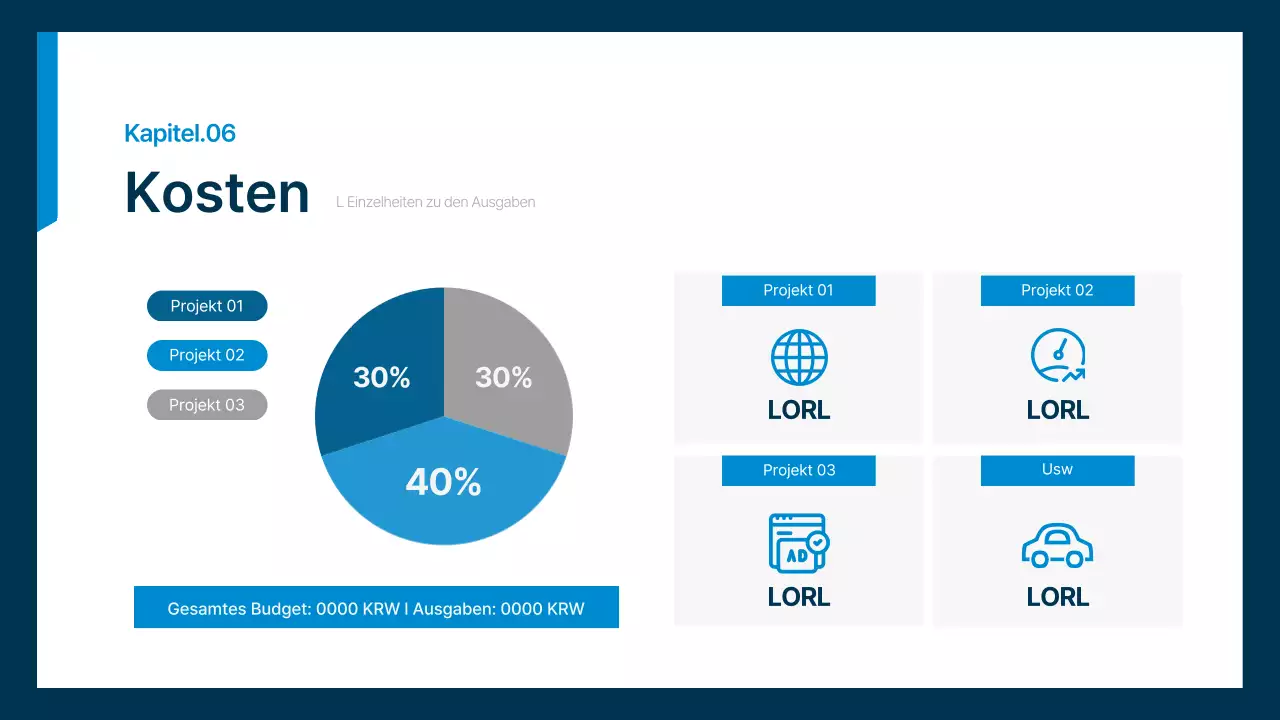 Kapitel.06

Kosten

L Einzelheiten zu den Ausgaben

Projekt 01

Projekt 02

Projekt 03

30%

30%

40%

Gesamtes Budget: 0000 KRW I Ausgaben: 0000 KRW

Projekt 01

LORL

Projekt 02

LORL

Projekt 03

AD

LORL

Usw

LORL